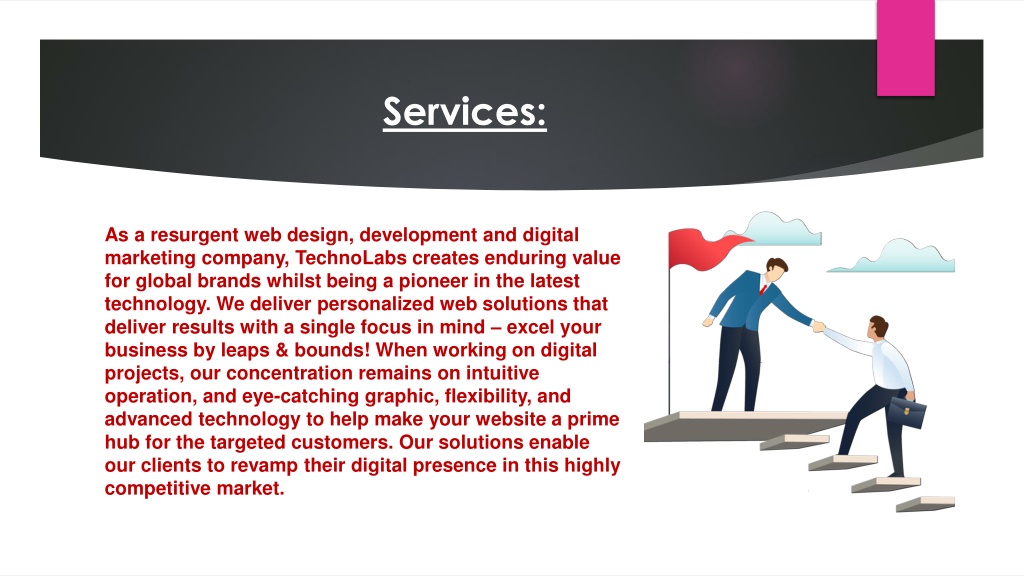 Services:

As a resurgent web design, development and digital marketing company, TechnoLabs creates enduring value for global brands whilst being a pioneer in the latest technology. We deliver personalized web solutions that deliver results with a single focus in mind – excel your business by leaps & bounds! When working on digital projects, our concentration remains on intuitive operation, and eye-catching graphic, flexibility, and advanced technology to help make your website a prime hub for the targeted customers. Our solutions enable our clients to revamp their digital presence in this highly competitive market.